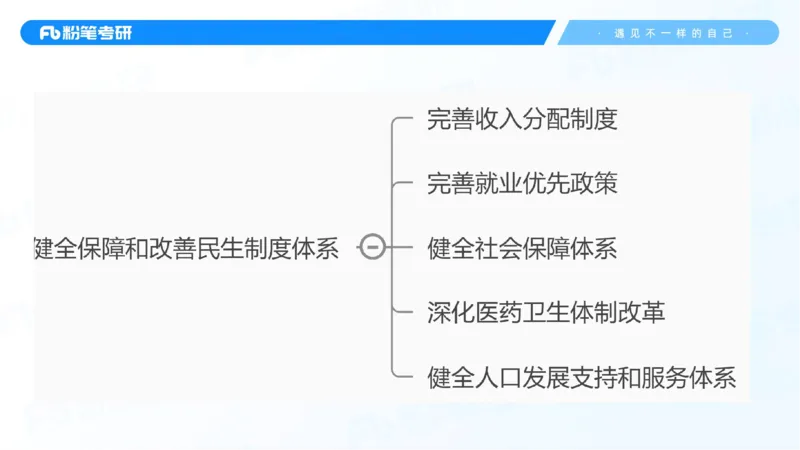 Fb 粉笔考研

· 遇见不一样的自己 ·

健全保障和改善民生制度体系

完善收入分配制度

完善就业优先政策

健全社会保障体系

深化医药卫生体制改革

健全人口发展支持和服务体系